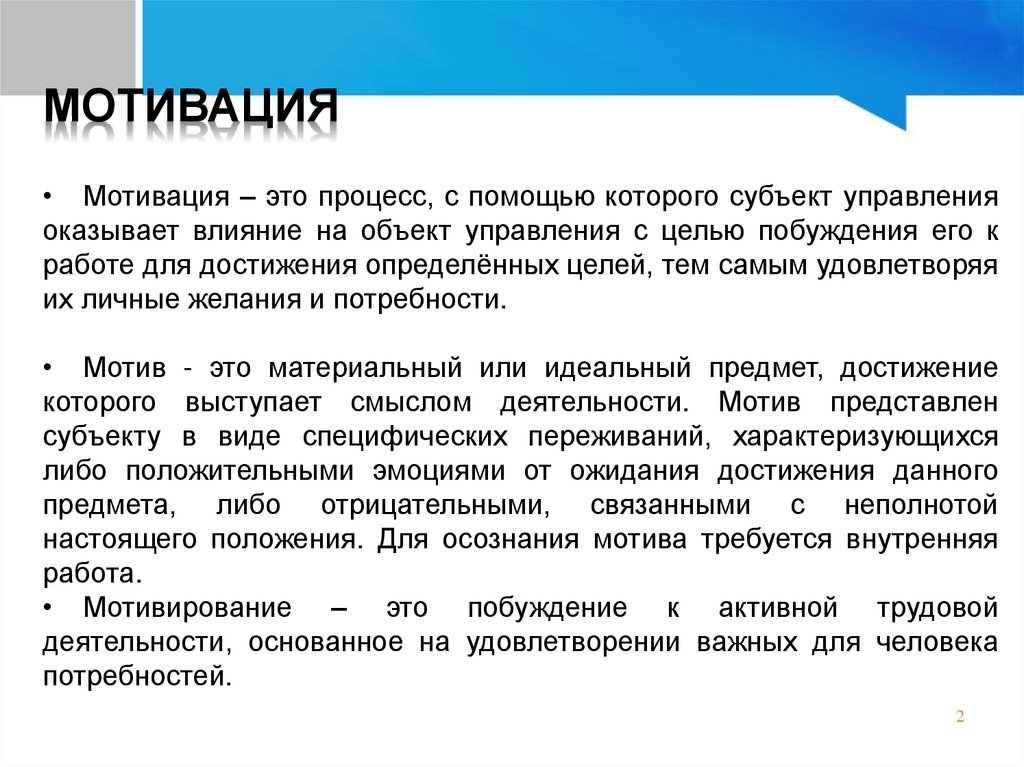 МОТИВАЦИЯ

• Мотивация – это процесс, с помощью которого субъект управления оказывает влияние на объект управления с целью побуждения его к работе для достижения определённых целей, тем самым удовлетворяя их личные желания и потребности.

• Мотив - это материальный или идеальный предмет, достижение которого выступает смыслом деятельности. Мотив представлен субъекту в виде специфических переживаний, характеризующихся либо положительными эмоциями от ожидания достижения данного предмета, либо отрицательными, связанными с неполнотой настоящего положения. Для осознания мотива требуется внутренняя работа.

• Мотивирование – это побуждение к активной трудовой деятельности, основанное на удовлетворении важных для человека потребностей.

2